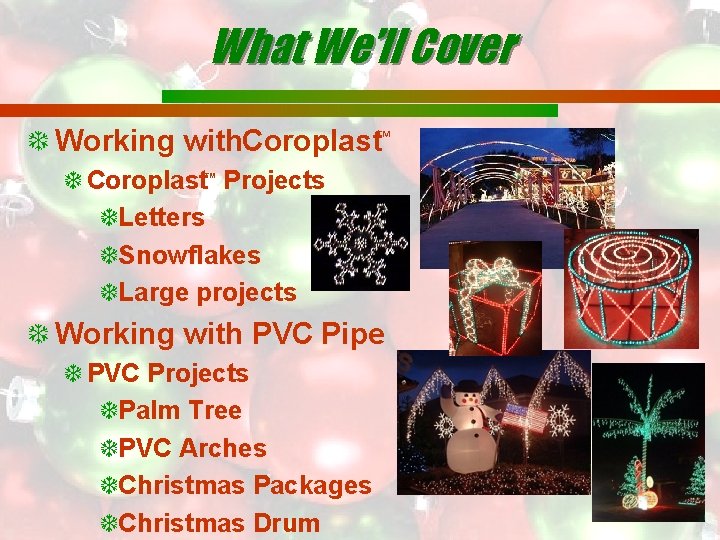 What We'll Cover

Working withCoroplast™

Coroplast™ Projects

Letters

Snowflakes

Large projects

Working with PVC Pipe

PVC Projects

Palm Tree

PVC Arches

Christmas Packages

Christmas Drum